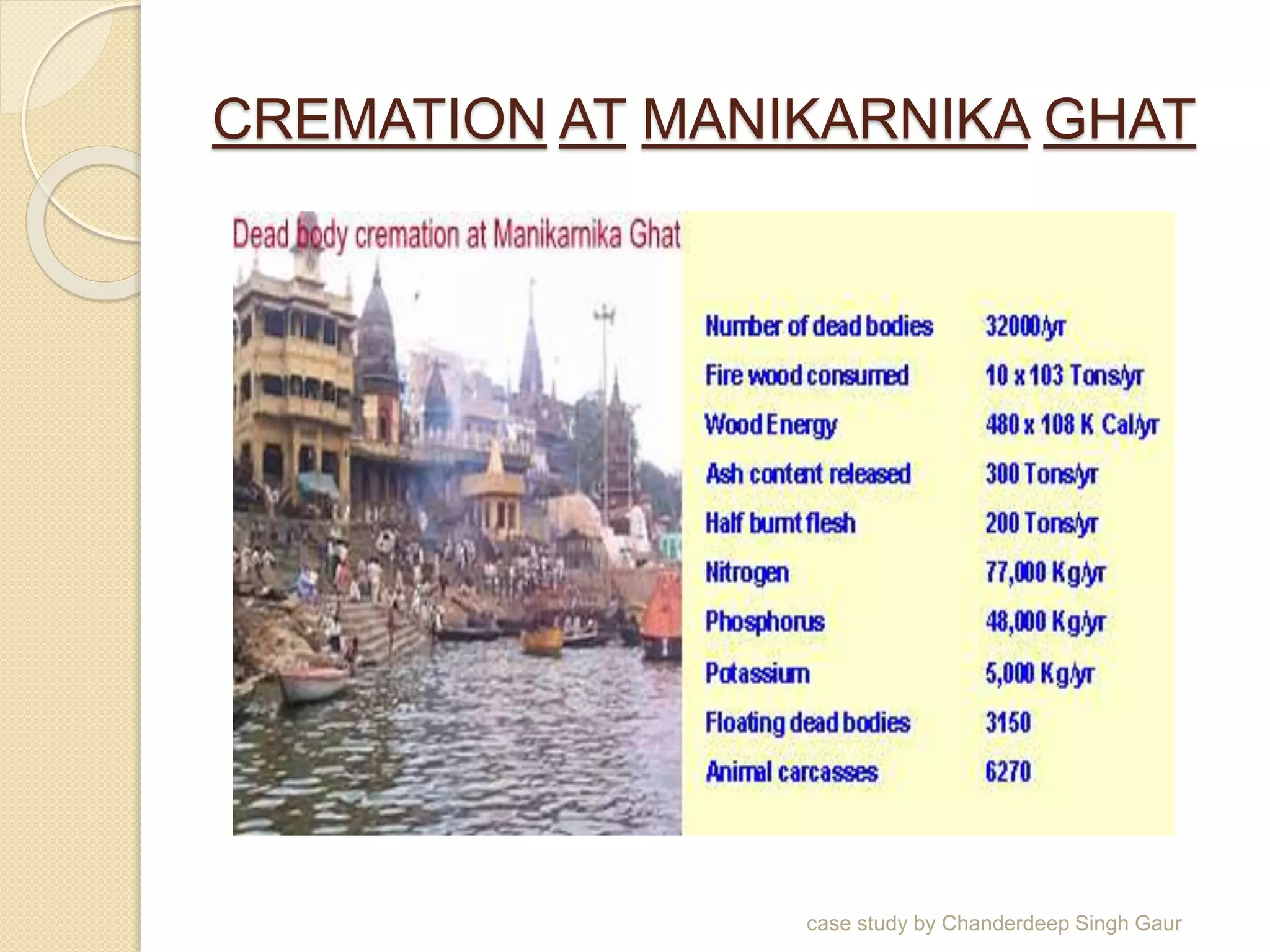 CREMATION AT MANIKARNIKA GHAT

Dead body cremation at Manikarnika Ghat

| | |
|---|---|
| Number of dead bodies | 32000/yr |
| Fire wood consumed | 10 x 103 Tons/yr |
| Wood Energy | 480 x 108 K Cal/yr |
| Ash content released | 300 Tons/yr |
| Half burnt flesh | 200 Tons/yr |
| Nitrogen | 77,000 Kg/yr |
| Phosphorus | 48,000 Kg/yr |
| Potassium | 5,000 Kg/yr |
| Floating dead bodies | 3150 |
| Animal carcasses | 6270 |

case study by Chanderdeep Singh Gaur